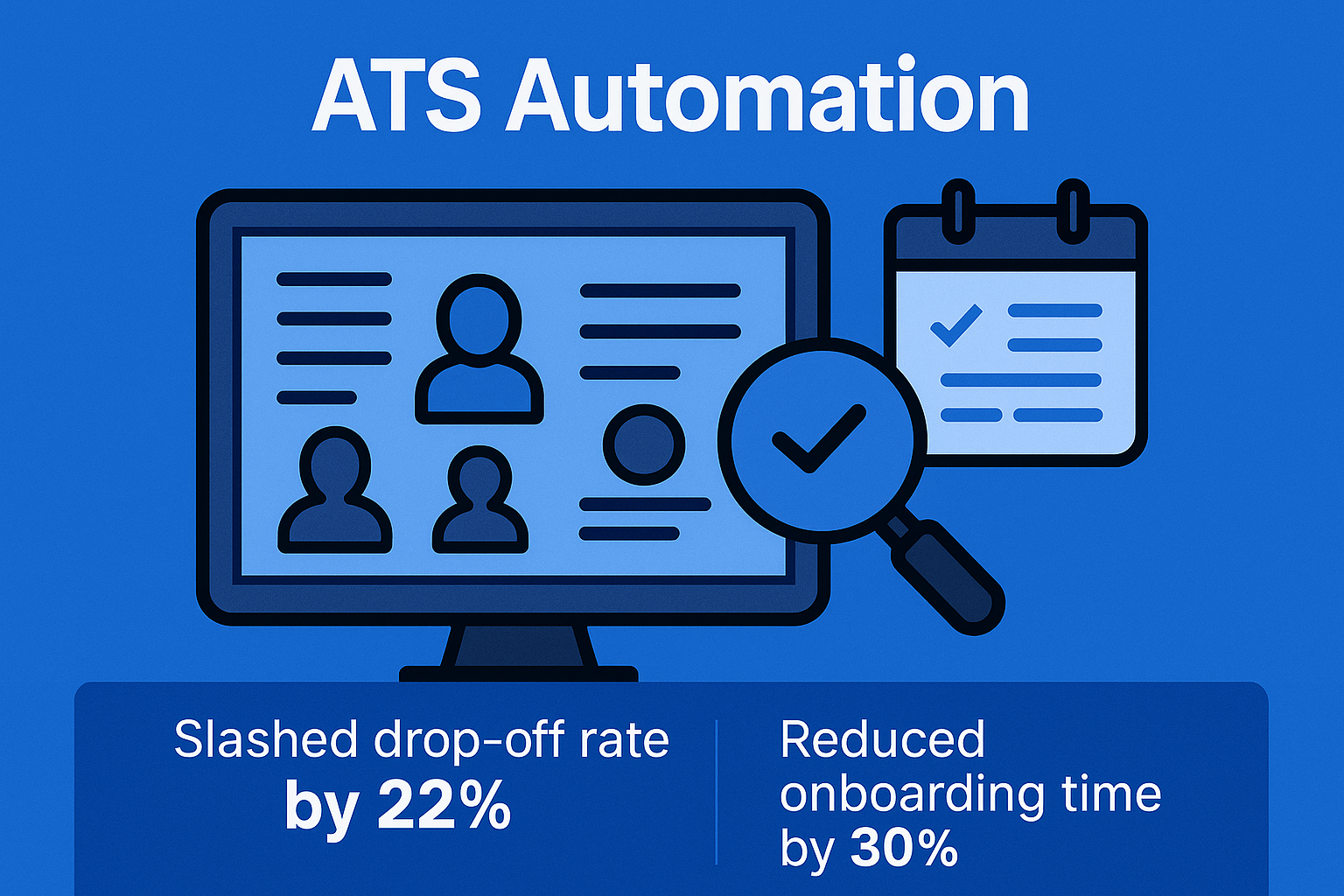 ATS Automation

Slashed drop-off rate by 22%

Reduced onboarding time by 30%